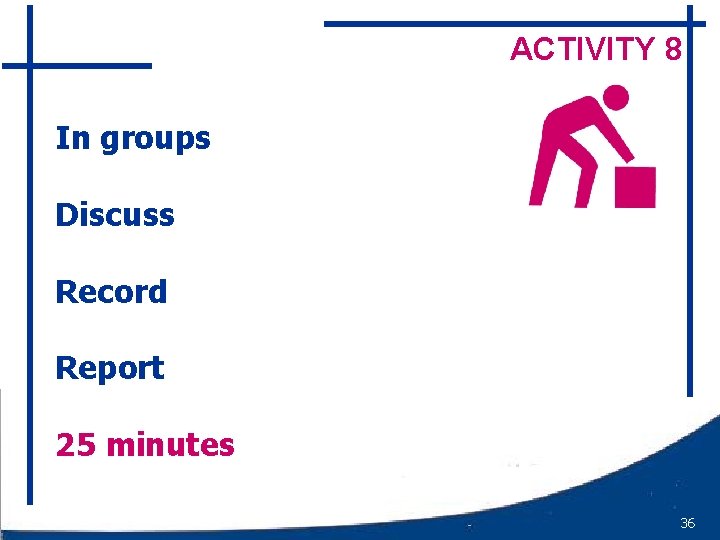 ACTIVITY 8

In groups

Discuss

Record

Report

25 minutes

36